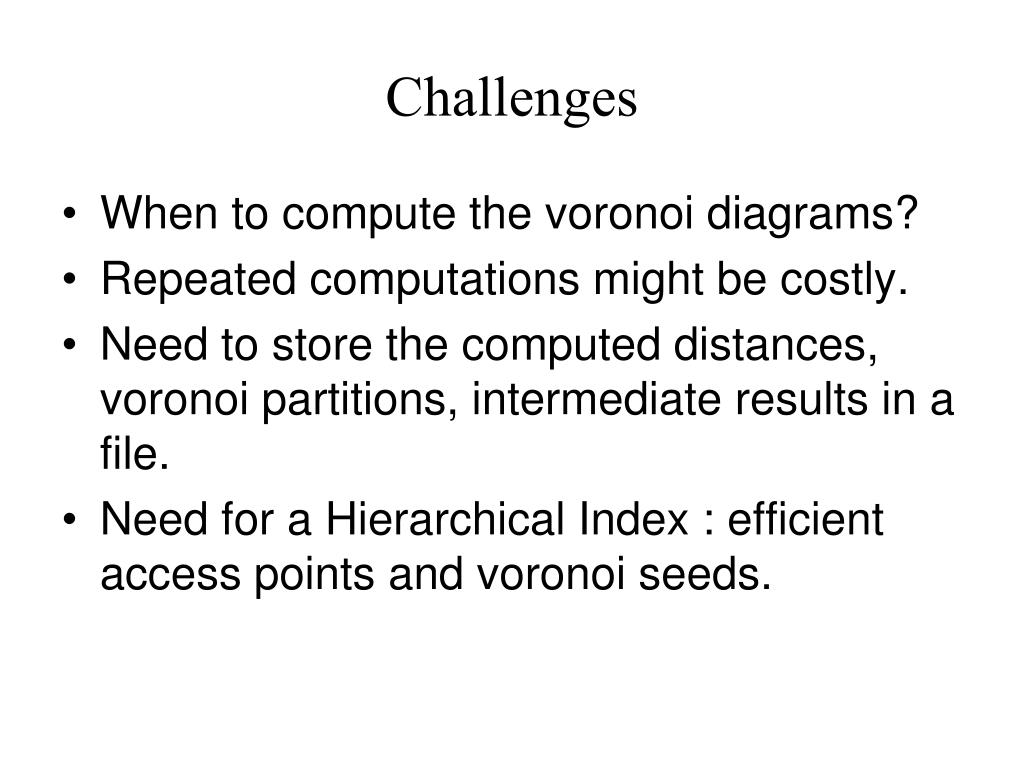 Challenges

• When to compute the voronoi diagrams?
• Repeated computations might be costly.
• Need to store the computed distances, voronoi partitions, intermediate results in a file.
• Need for a Hierarchical Index : efficient access points and voronoi seeds.